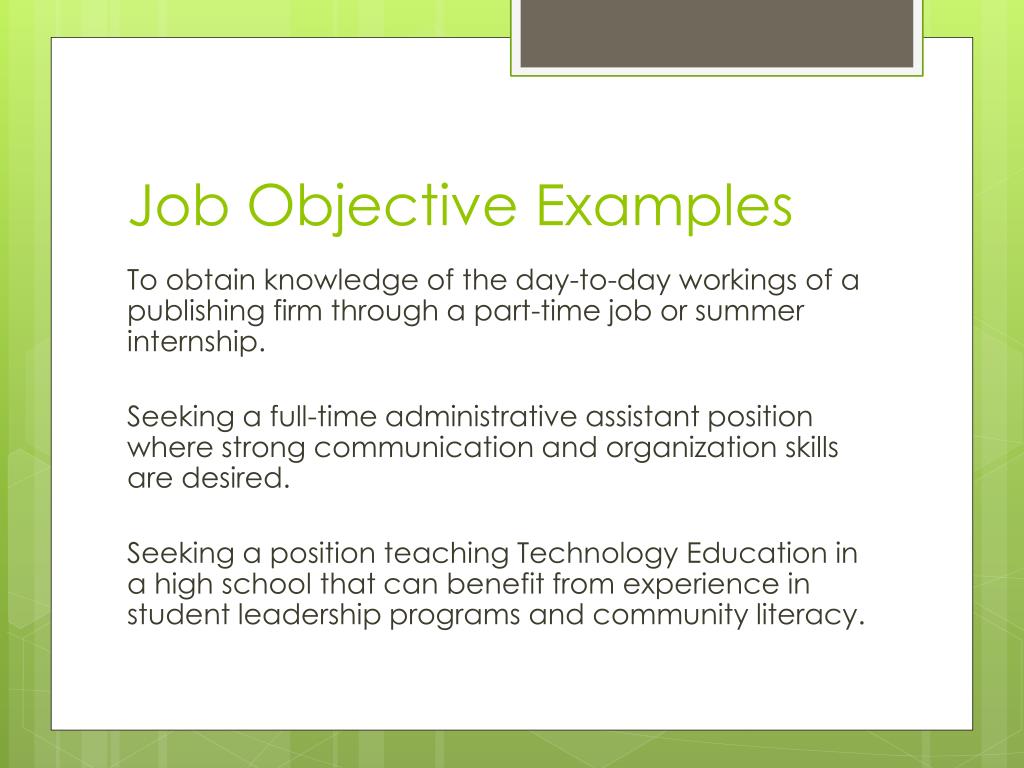 Job Objective Examples

To obtain knowledge of the day-to-day workings of a publishing firm through a part-time job or summer internship.

Seeking a full-time administrative assistant position where strong communication and organization skills are desired.

Seeking a position teaching Technology Education in a high school that can benefit from experience in student leadership programs and community literacy.